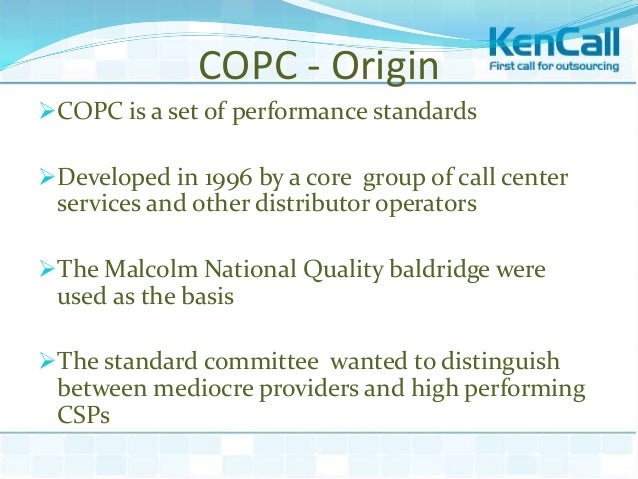 KenCall
First call for outsourcing

COPC - Origin

➢COPC is a set of performance standards

➢Developed in 1996 by a core group of call center services and other distributor operators

➢The Malcolm National Quality baldridge were used as the basis

➢The standard committee wanted to distinguish between mediocre providers and high performing CSPs